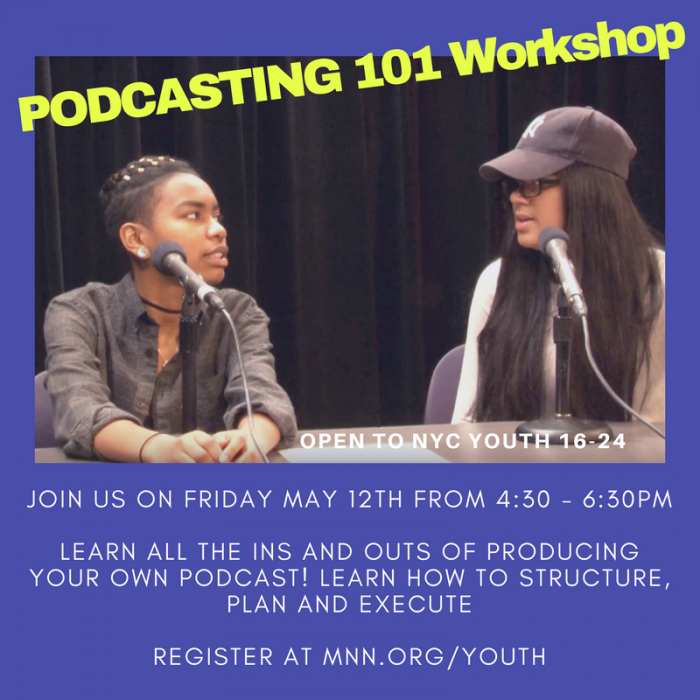 PODCASTING 101 Workshop

OPEN TO NYC YOUTH 16-24

JOIN US ON FRIDAY MAY 12TH FROM 4:30 - 6:30PM

LEARN ALL THE INS AND OUTS OF PRODUCING YOUR OWN PODCAST! LEARN HOW TO STRUCTURE, PLAN AND EXECUTE

REGISTER AT MNN.ORG/YOUTH